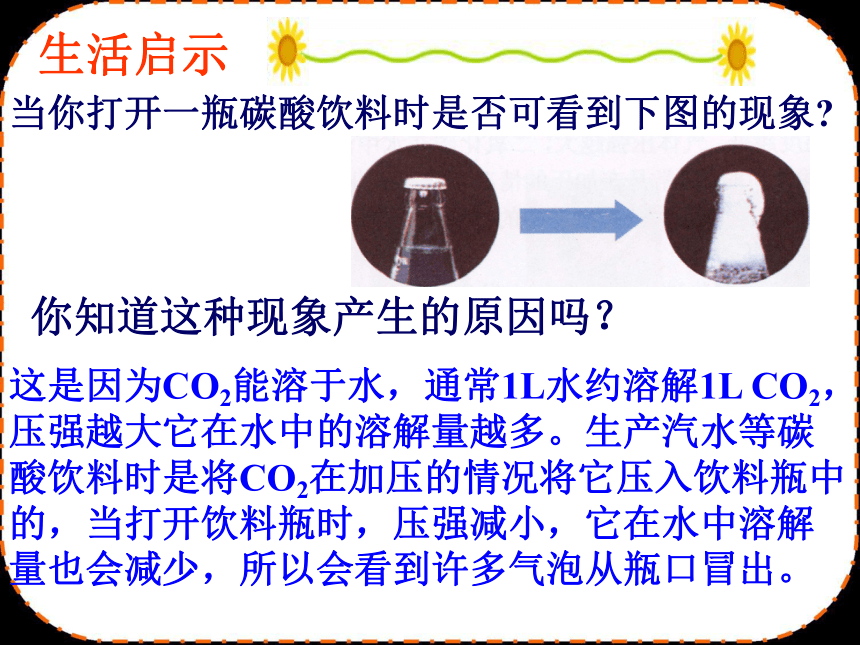 生活启示

当你打开一瓶碳酸饮料时是否可看到下图的现象?

你知道这种现象产生的原因吗?

这是因为$CO_2$能溶于水，通常1L水约溶解1L $CO_2$，压强越大它在水中的溶解量越多。生产汽水等碳酸饮料时是将$CO_2$在加压的情况将它压入饮料瓶中的，当打开饮料瓶时，压强减小，它在水中溶解量也会减少，所以会看到许多气泡从瓶口冒出。